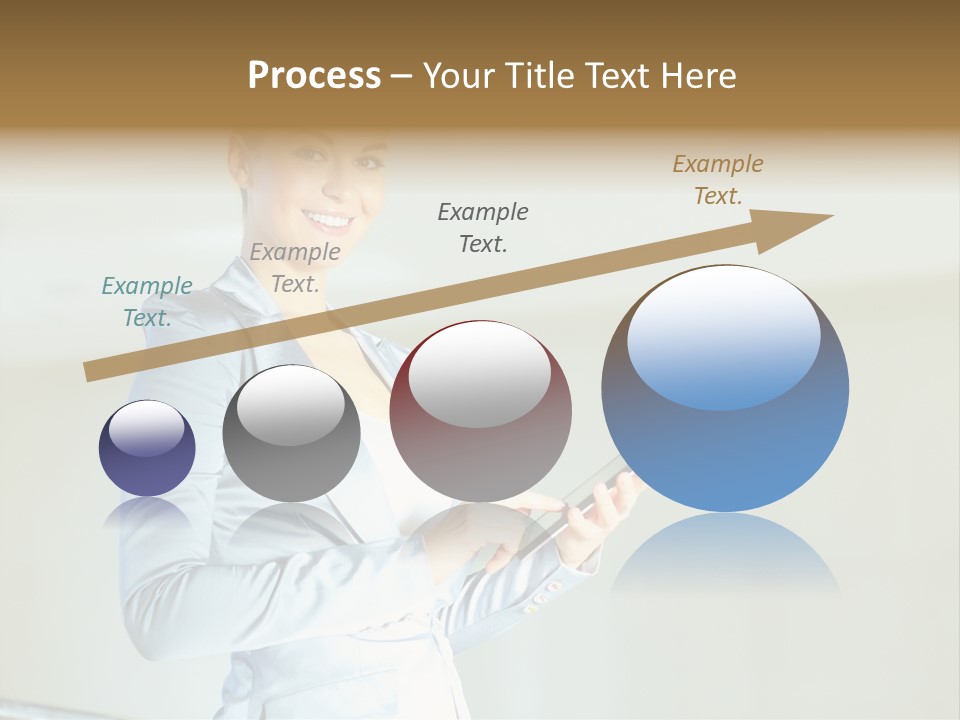 Process – Your Title Text Here

Example Text.

Example Text.

Example Text.

Example Text.